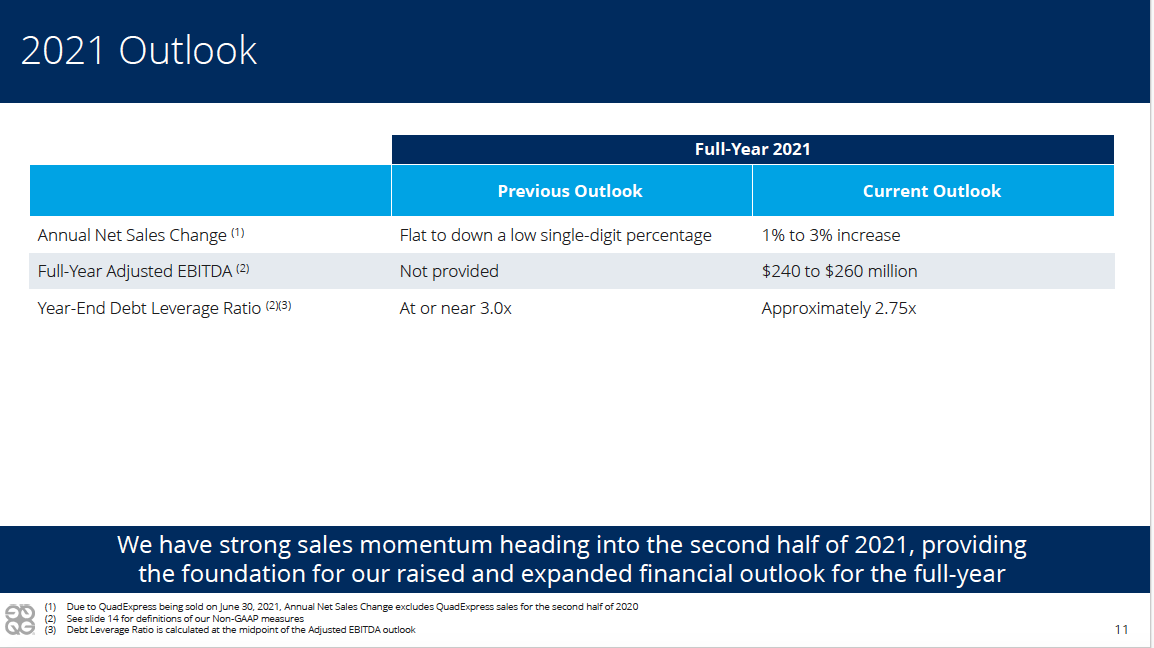 2021 Outlook

| | Full-Year 2021 | |
|---|---|---|
| | Previous Outlook | Current Outlook |
| Annual Net Sales Change $^{(1)}$ | Flat to down a low single-digit percentage | 1% to 3% increase |
| Full-Year Adjusted EBITDA $^{(2)}$ | Not provided | \$240 to \$260 million |
| Year-End Debt Leverage Ratio $^{(2)(3)}$ | At or near 3.0x | Approximately 2.75x |

We have strong sales momentum heading into the second half of 2021, providing the foundation for our raised and expanded financial outlook for the full-year

(1) Due to QuadExpress being sold on June 30, 2021, Annual Net Sales Change excludes QuadExpress sales for the second half of 2020
(2) See slide 14 for definitions of our Non-GAAP measures
(3) Debt Leverage Ratio is calculated at the midpoint of the Adjusted EBITDA outlook

11